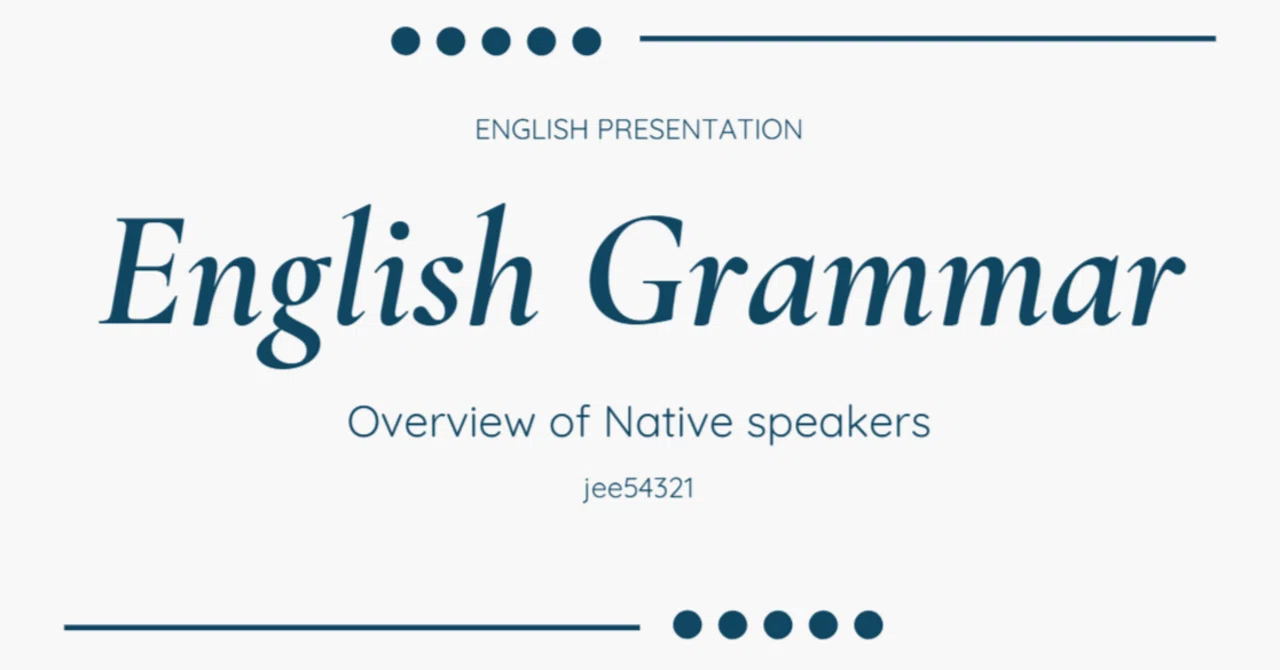 ENGLISH PRESENTATION

English Grammar

Overview of Native speakers

jee54321